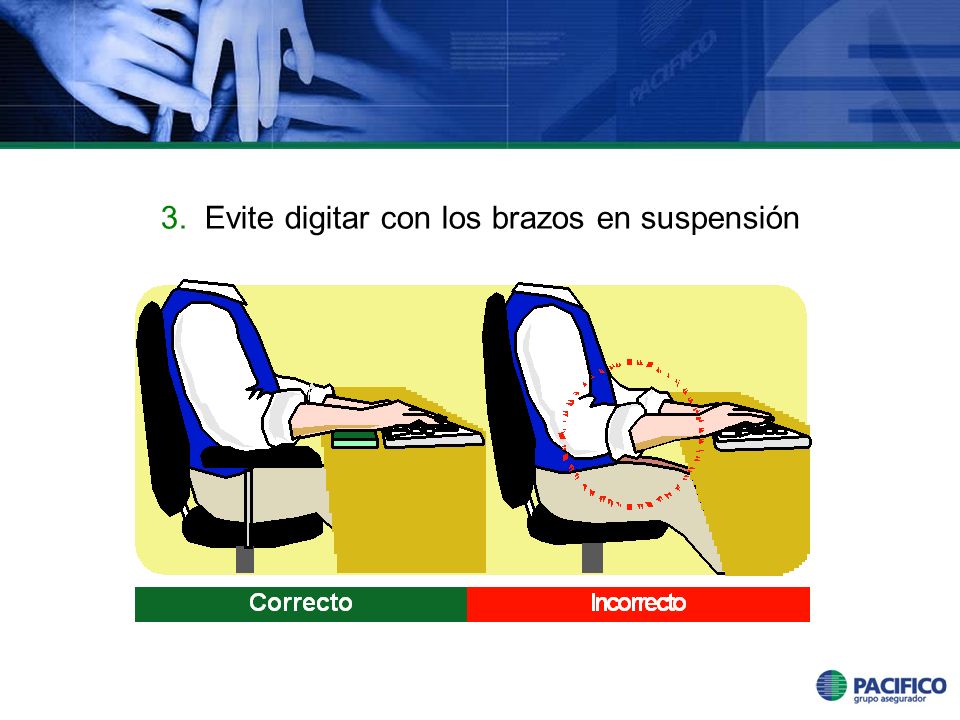 PACIFICO

3. Evite digitar con los brazos en suspensión

Correcto

Incorrecto

PACIFICO
grupo asegurador